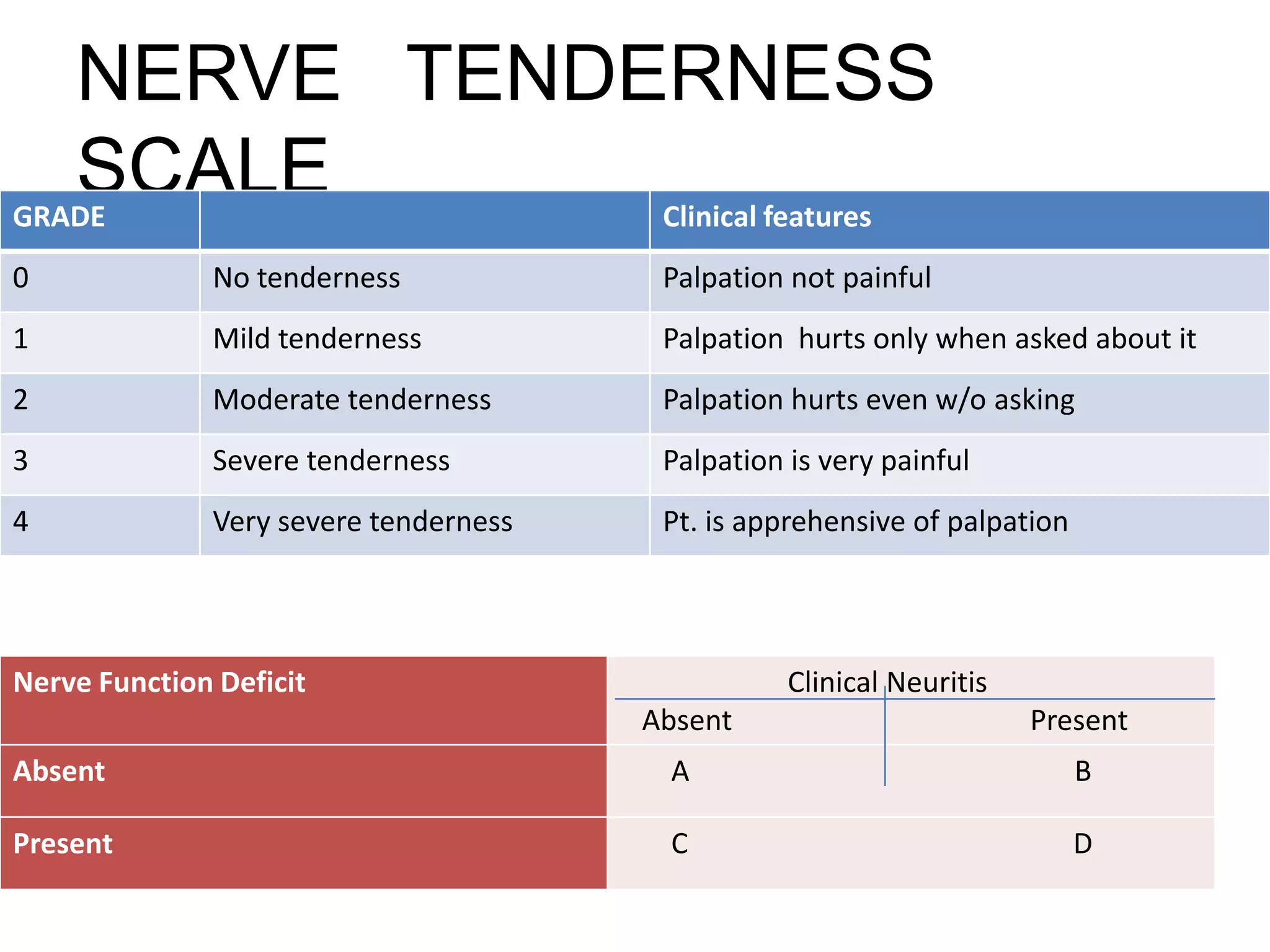 NERVE TENDERNESS SCALE

| GRADE | | Clinical features |
|---|---|---|
| 0 | No tenderness | Palpation not painful |
| 1 | Mild tenderness | Palpation hurts only when asked about it |
| 2 | Moderate tenderness | Palpation hurts even w/o asking |
| 3 | Severe tenderness | Palpation is very painful |
| 4 | Very severe tenderness | Pt. is apprehensive of palpation |

| Nerve Function Deficit | Clinical Neuritis Absent | Clinical Neuritis Present |
|---|---|---|
| Absent | A | B |
| Present | C | D |